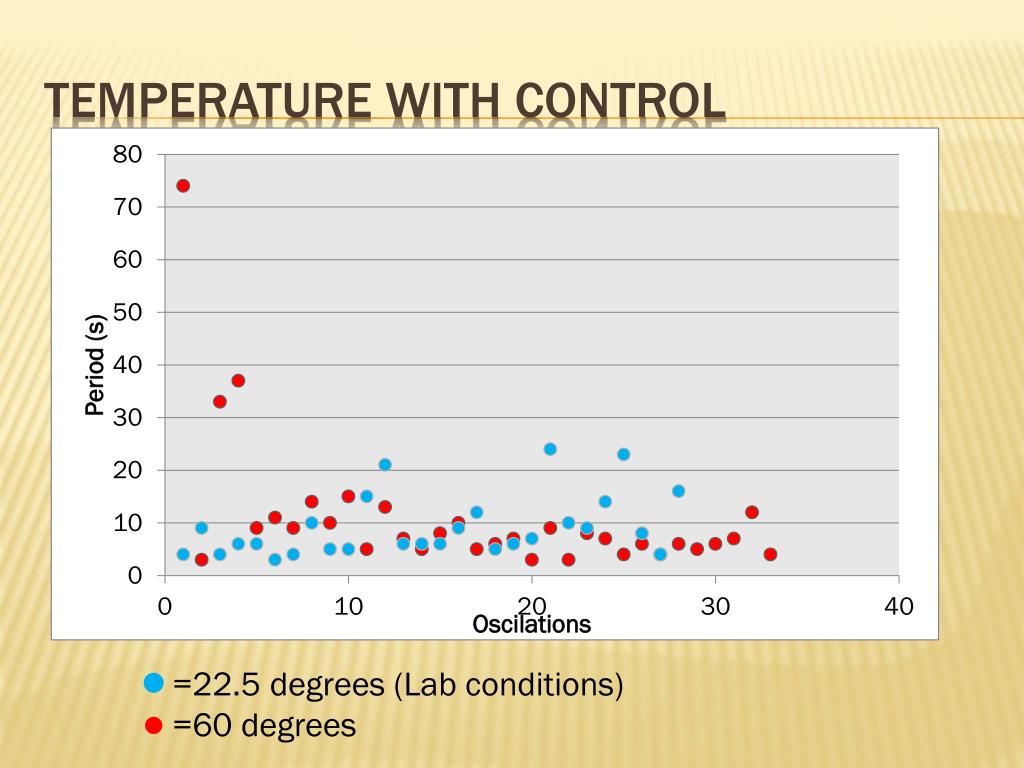 TEMPERATURE WITH CONTROL

80
70
60
50
40
30
20
10
0

Period (s)

0
10
20
30
40

Oscilations

=22.5 degrees (Lab conditions)
=60 degrees